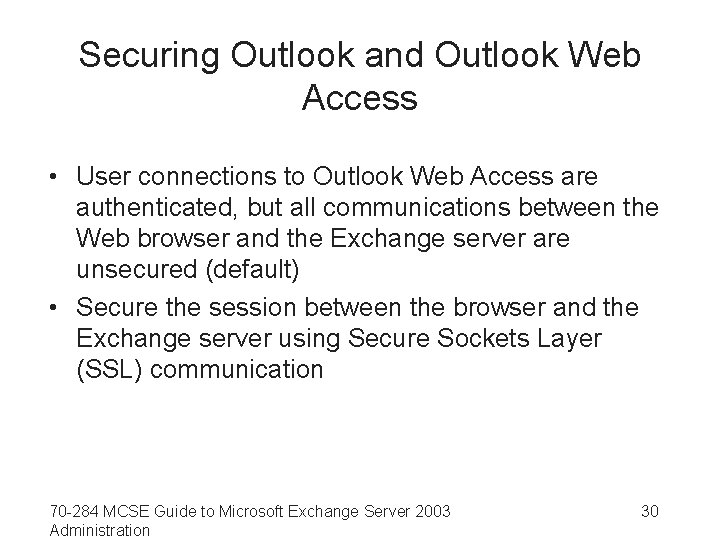 Securing Outlook and Outlook Web Access

• User connections to Outlook Web Access are authenticated, but all communications between the Web browser and the Exchange server are unsecured (default)
• Secure the session between the browser and the Exchange server using Secure Sockets Layer (SSL) communication

70-284 MCSE Guide to Microsoft Exchange Server 2003 Administration

30